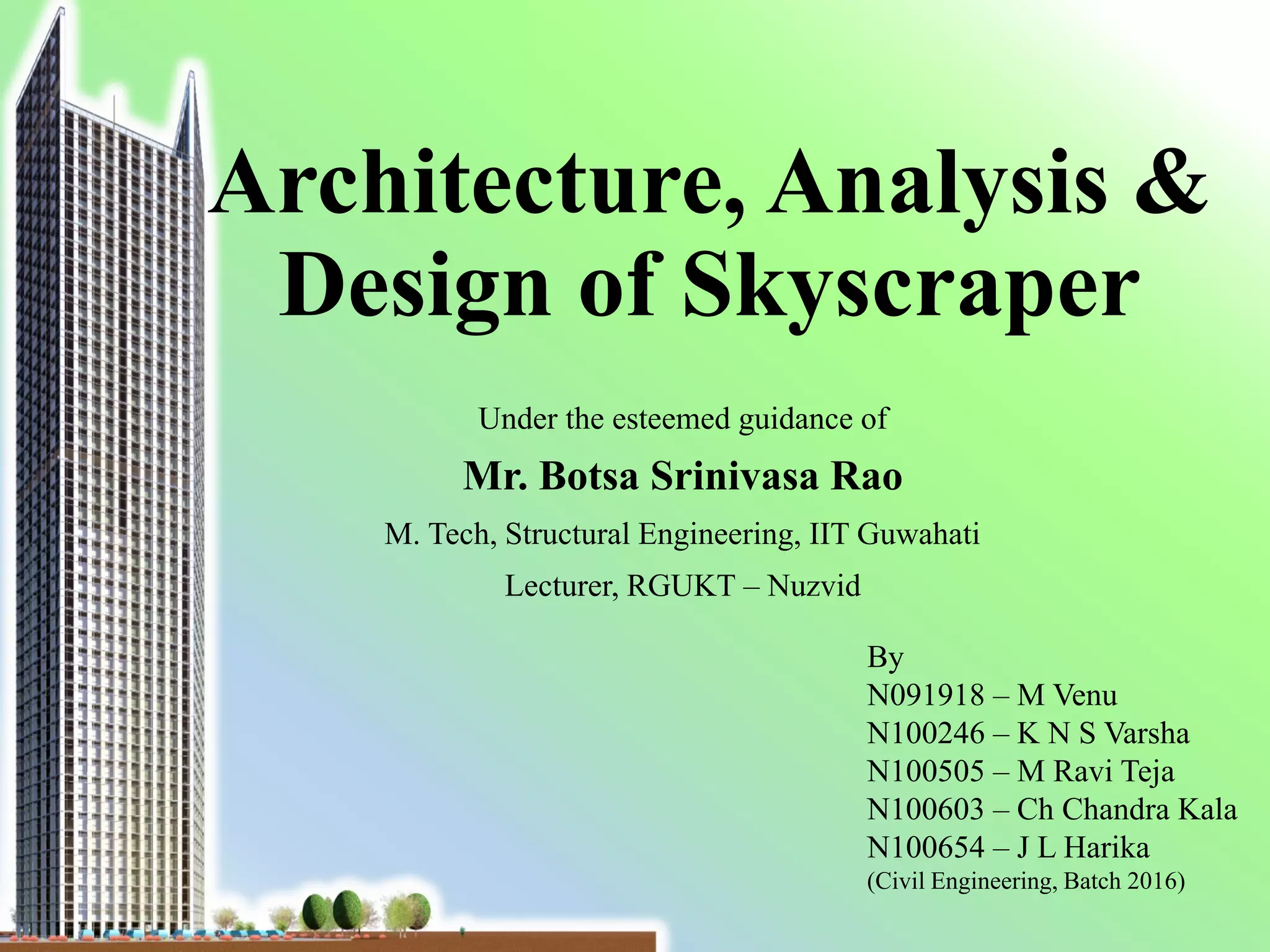 Architecture, Analysis & Design of Skyscraper

Under the esteemed guidance of

Mr. Botsa Srinivasa Rao

M. Tech, Structural Engineering, IIT Guwahati

Lecturer, RGUKT – Nuzvid

By
N091918 – M Venu
N100246 – K N S Varsha
N100505 – M Ravi Teja
N100603 – Ch Chandra Kala
N100654 – J L Harika
(Civil Engineering, Batch 2016)